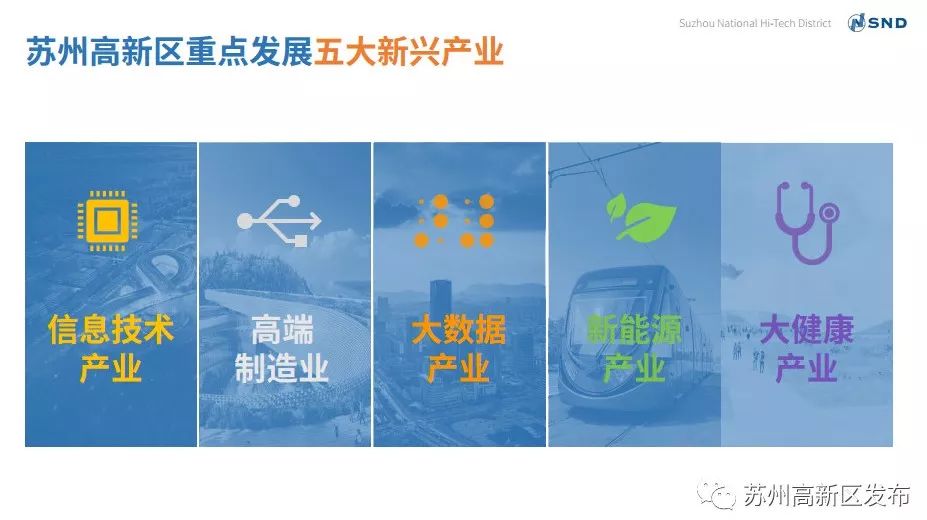 Suzhou National Hi-Tech District SND

苏州高新区重点发展五大新兴产业

信息技术产业

高端制造业

大数据产业

新能源产业

大健康产业

苏州高新区发布